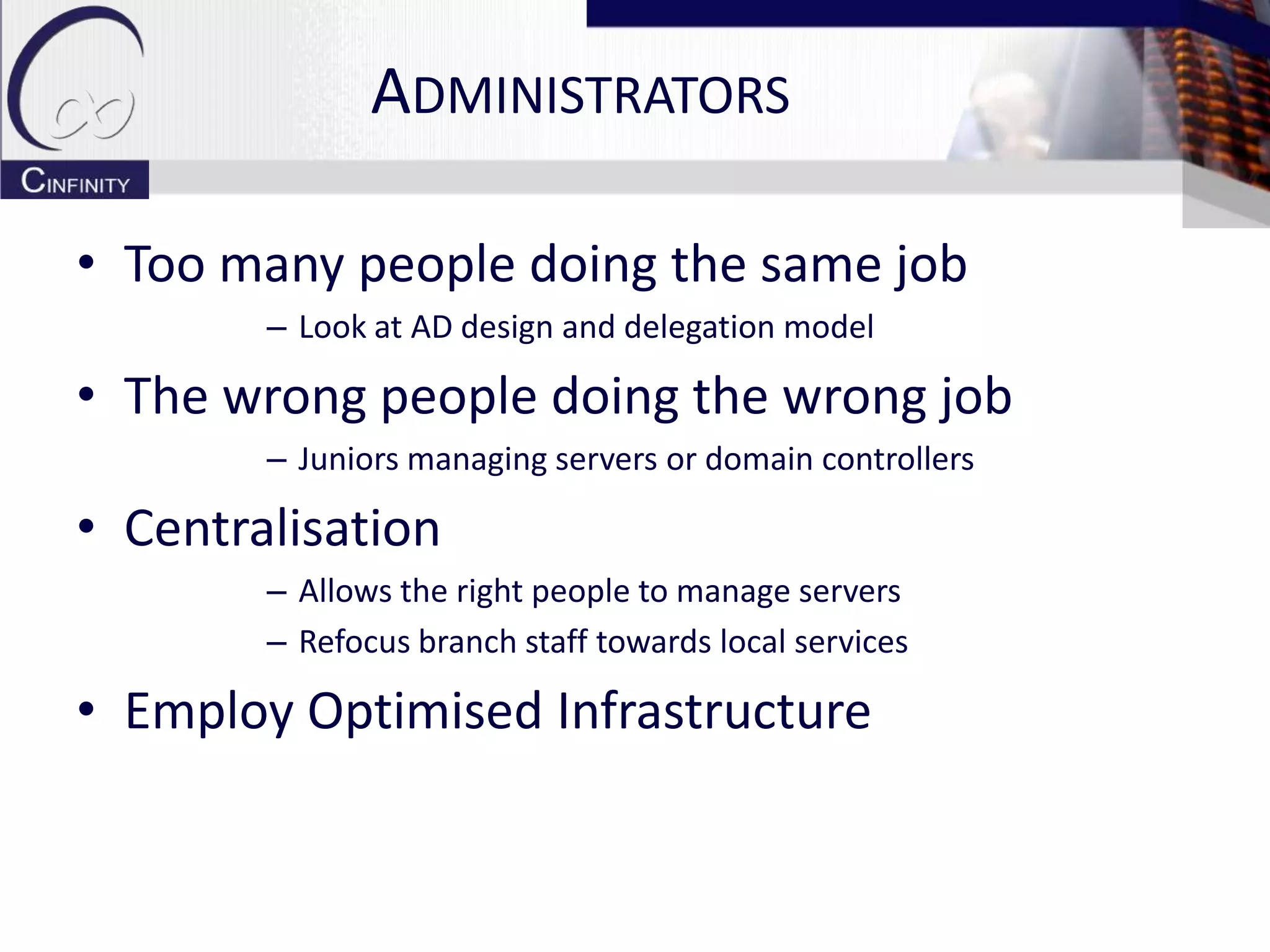 CINFINITY

ADMINISTRATORS

• Too many people doing the same job
– Look at AD design and delegation model

• The wrong people doing the wrong job
– Juniors managing servers or domain controllers

• Centralisation
– Allows the right people to manage servers
– Refocus branch staff towards local services

• Employ Optimised Infrastructure